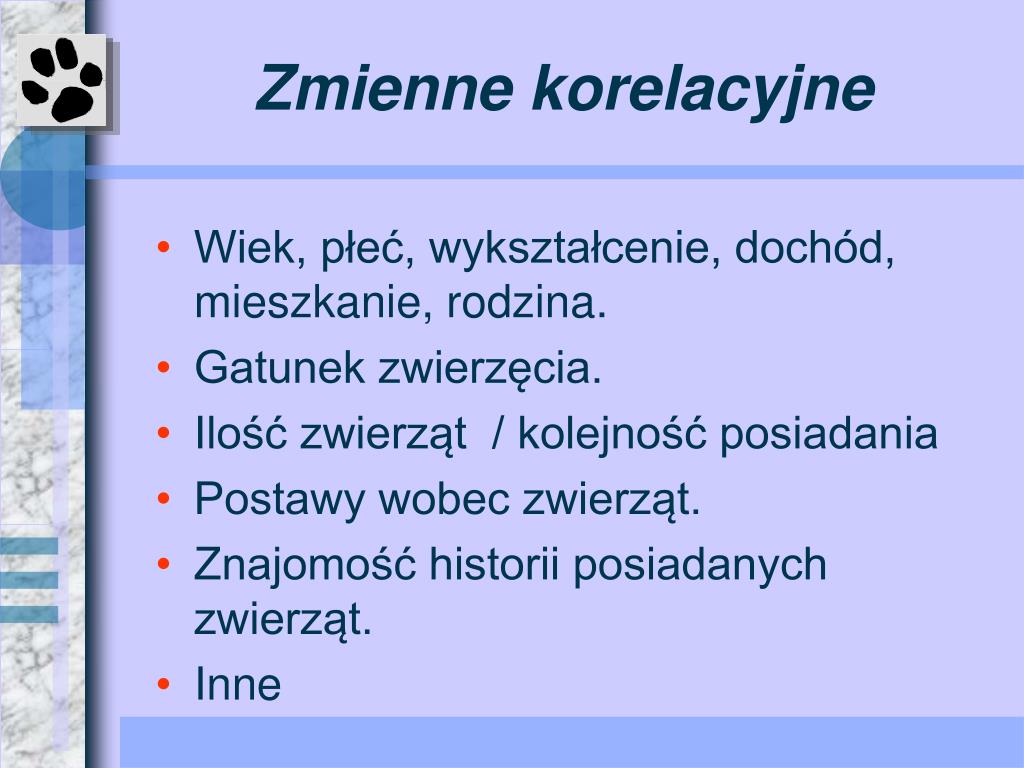 Zmienne korelacyjne

• Wiek, płeć, wykształcenie, dochód, mieszkanie, rodzina.
• Gatunek zwierzęcia.
• Ilość zwierząt / kolejność posiadania
• Postawy wobec zwierząt.
• Znajomość historii posiadanych zwierząt.
• Inne